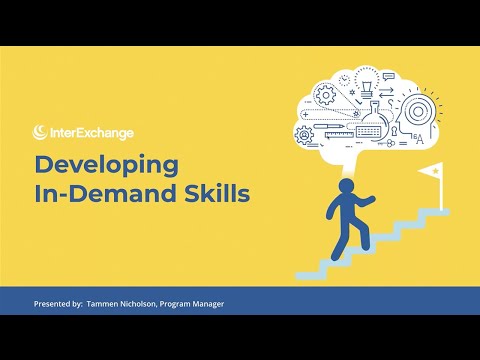 InterExchange

Developing In-Demand Skills

Presented by: Tammen Nicholson, Program Manager